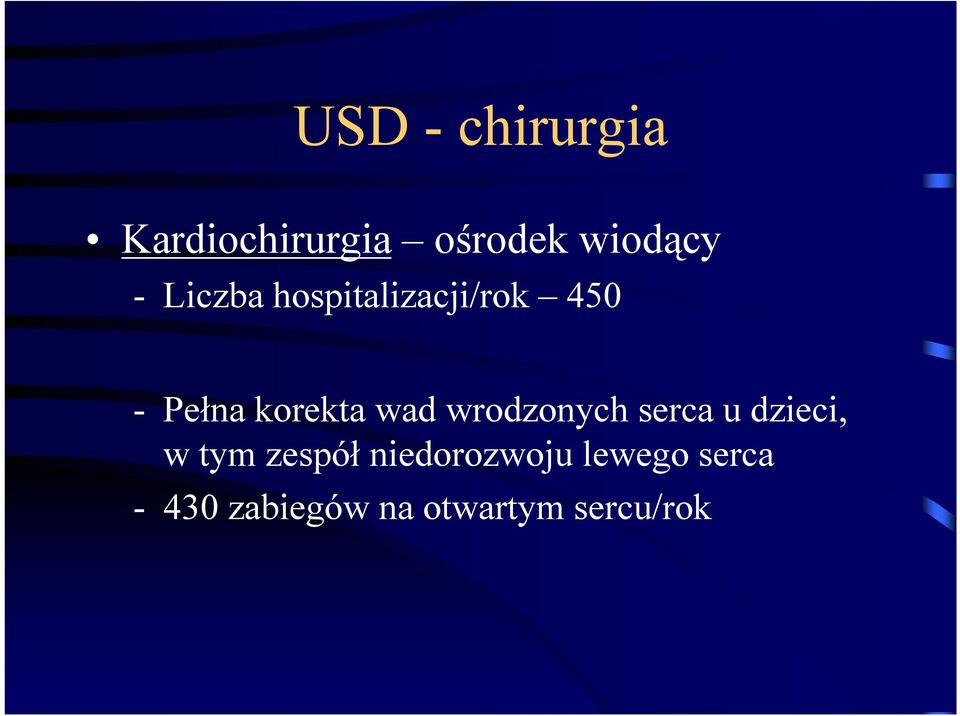 USD - chirurgia

• Kardiochirurgia – ośrodek wiodący
- Liczba hospitalizacji/rok – 450

- Pełna korekta wad wrodzonych serca u dzieci, w tym zespół niedorozwoju lewego serca
- 430 zabiegów na otwartym sercu/rok